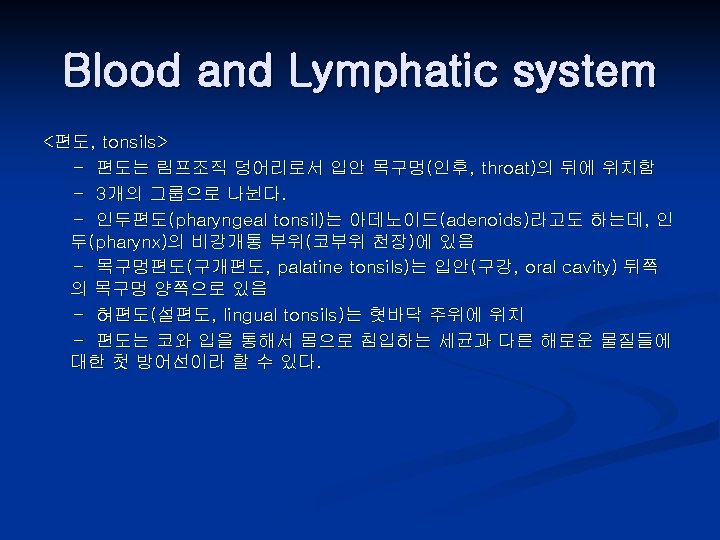 Blood and Lymphatic system

<편도, tonsils>

- 편도는 림프조직 덩어리로서 입안 목구멍(인후, throat)의 뒤에 위치함

- 3개의 그룹으로 나뉜다.

- 인두편도(pharyngeal tonsil)는 아데노이드(adenoids)라고도 하는데, 인두(pharynx)의 비강개통 부위(코부위 천장)에 있음

- 목구멍편도(구개편도, palatine tonsils)는 입안(구강, oral cavity) 뒤쪽의 목구멍 양쪽으로 있음

- 혀편도(설편도, lingual tonsils)는 혓바닥 주위에 위치

- 편도는 코와 입을 통해서 몸으로 침입하는 세균과 다른 해로운 물질들에 대한 첫 방어선이라 할 수 있다.